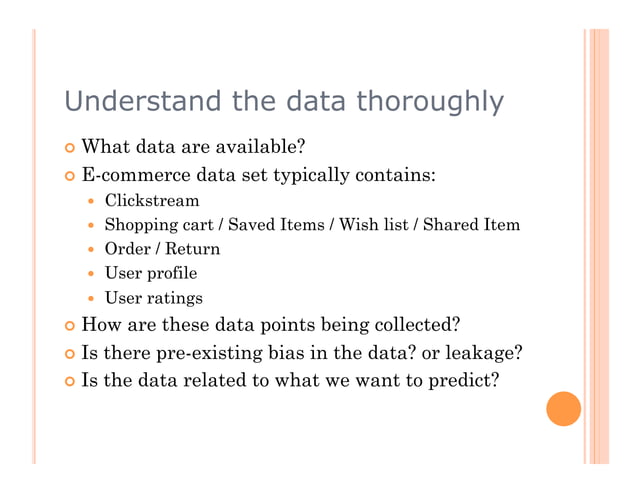 Understand the data thoroughly

What data are available?

E-commerce data set typically contains:

Clickstream

Shopping cart / Saved Items / Wish list / Shared Item

Order / Return

User profile

User ratings

How are these data points being collected?

Is there pre-existing bias in the data? or leakage?

Is the data related to what we want to predict?